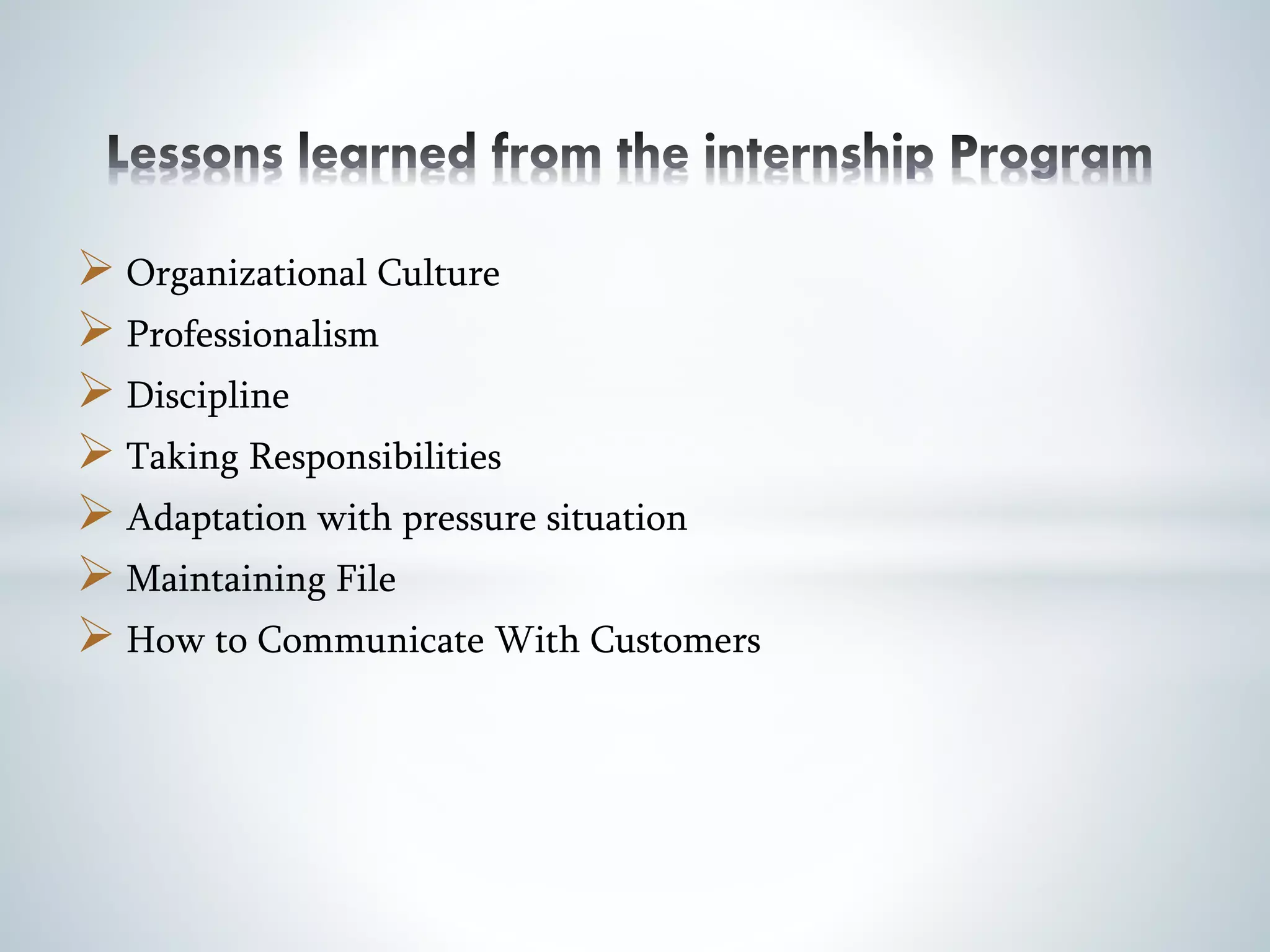 Lessons learned from the internship Program

➢ Organizational Culture
➢ Professionalism
➢ Discipline
➢ Taking Responsibilities
➢ Adaptation with pressure situation
➢ Maintaining File
➢ How to Communicate With Customers